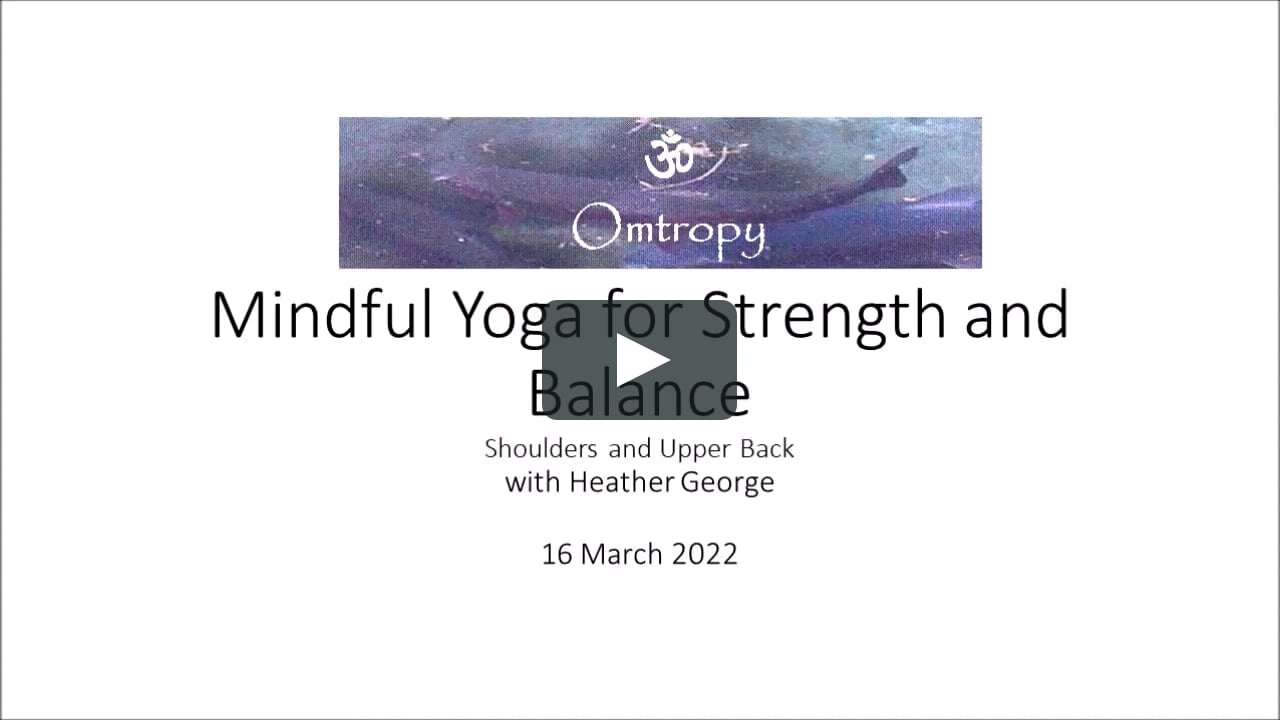 ॐ
Omtropy

Mindful Yoga for Strength and Balance

Shoulders and Upper Back
with Heather George

16 March 2022